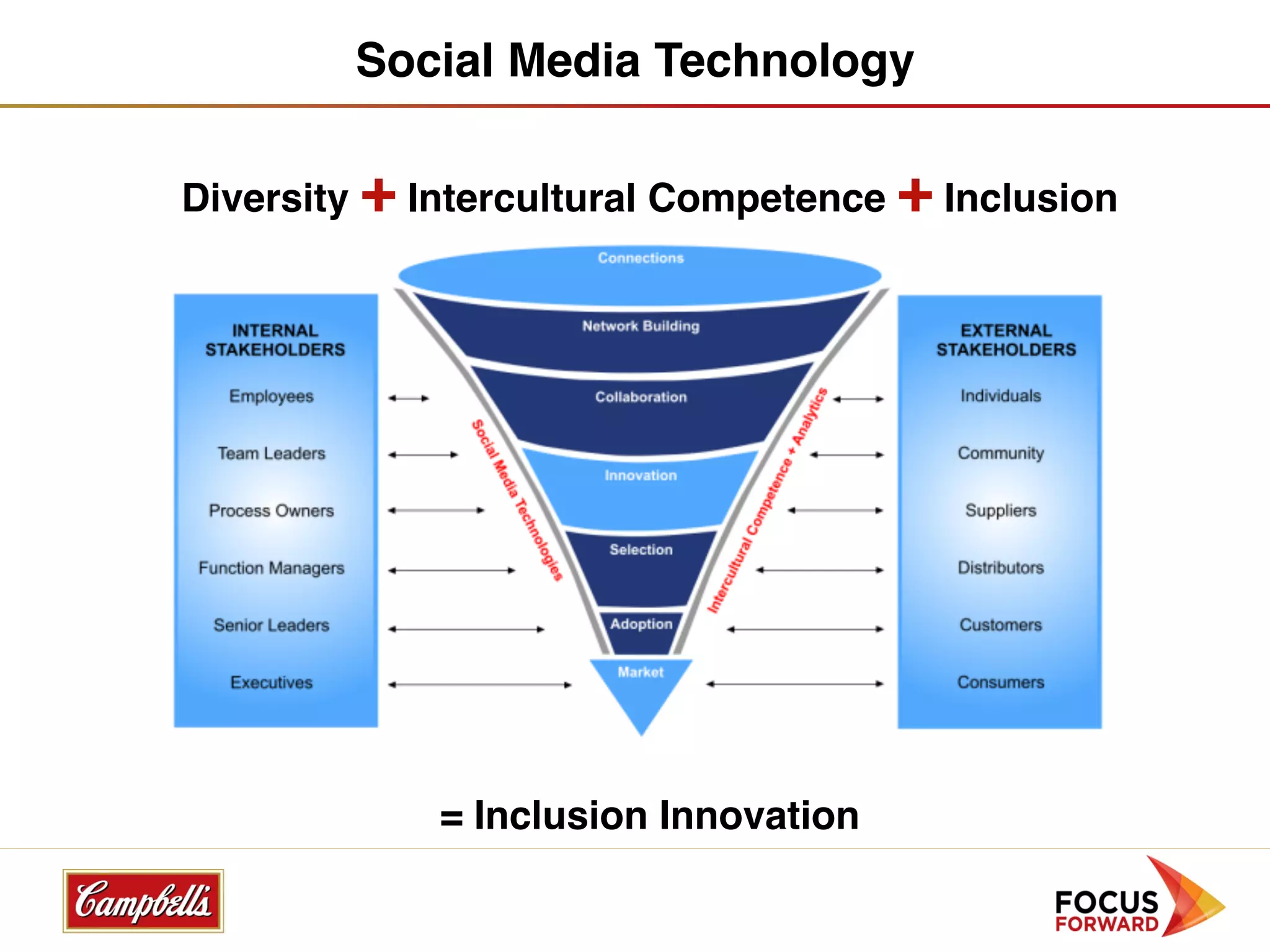 Social Media Technology

Diversity + Intercultural Competence + Inclusion

INTERNAL STAKEHOLDERS

Employees

Team Leaders

Process Owners

Function Managers

Senior Leaders

Executives

Connections

Network Building

Collaboration

Innovation

Selection

Adoption

Market

Social Media Technologies

Intercultural Competence + Analytics

EXTERNAL STAKEHOLDERS

Individuals

Community

Suppliers

Distributors

Customers

Consumers

= Inclusion Innovation

Campbell's

FOCUS FORWARD